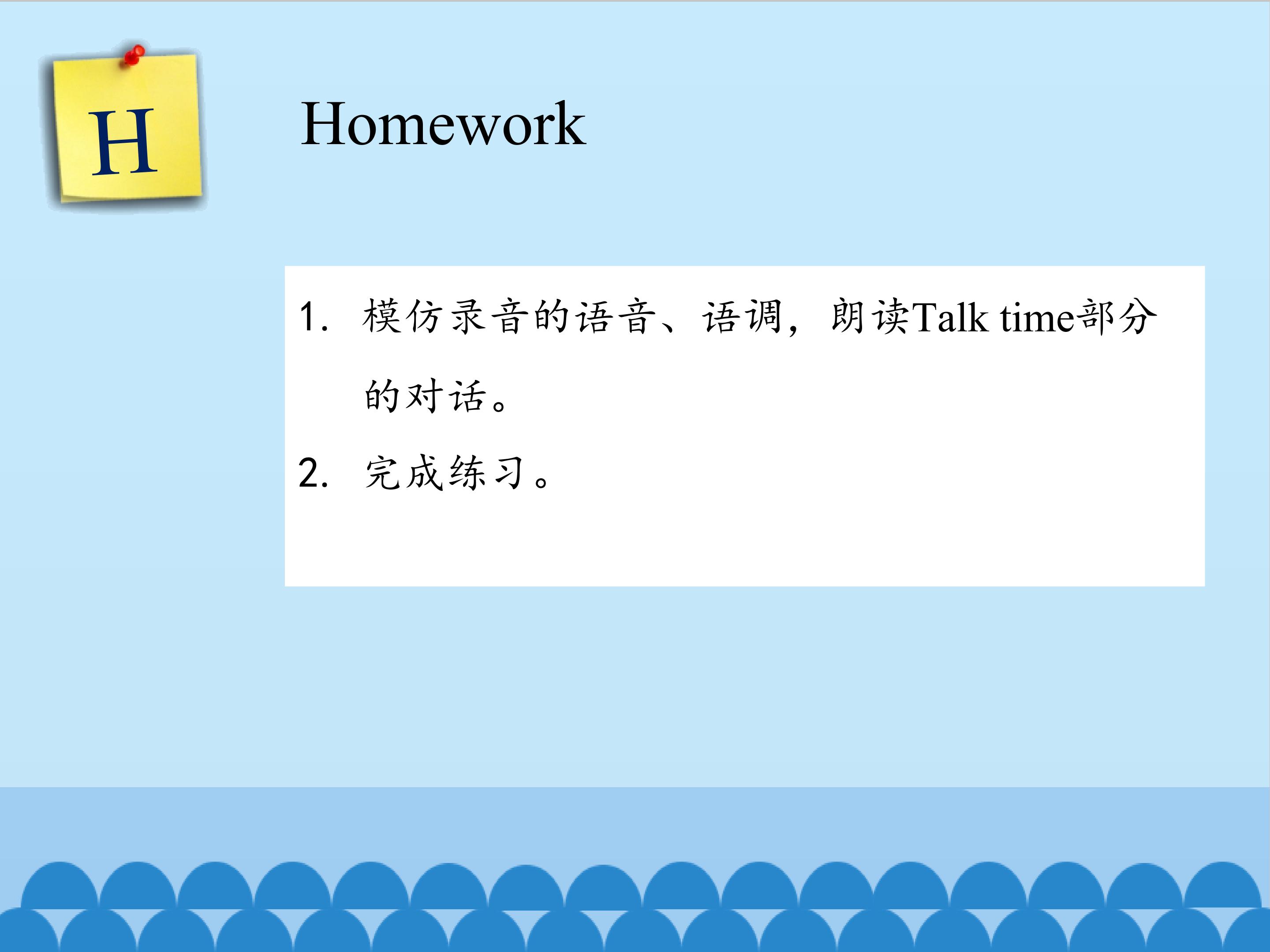 H

Homework

1. 模仿录音的语音、语调，朗读Talk time部分的对话。

2. 完成练习。